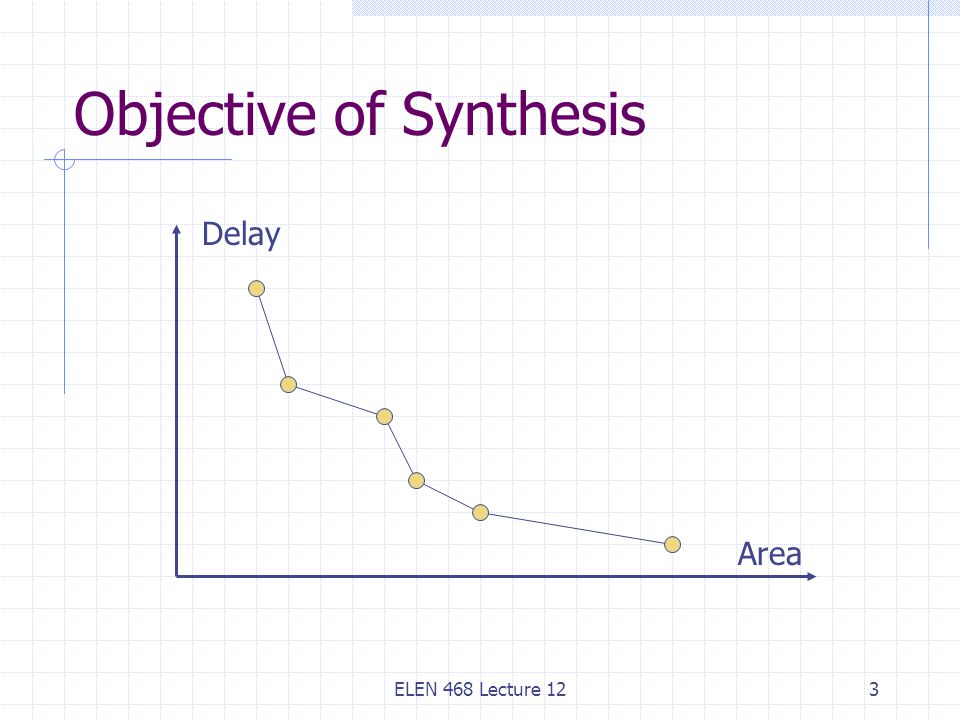 Objective of Synthesis

Delay

Area

ELEN 468 Lecture 12

3